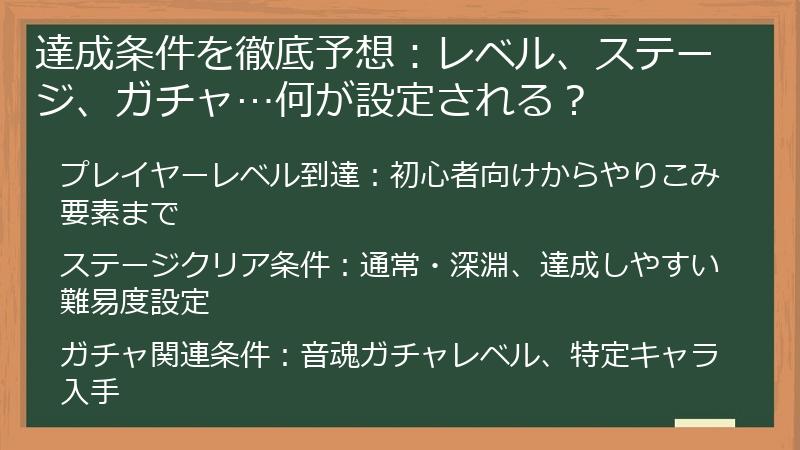 達成条件を徹底予想：レベル、ステージ、ガチャ…何が設定される？

プレイヤーレベル到達：初心者向けからやりこみ要素まで

ステージクリア条件：通常・深淵、達成しやすい難易度設定

ガチャ関連条件：音魂ガチャレベル、特定キャラ入手